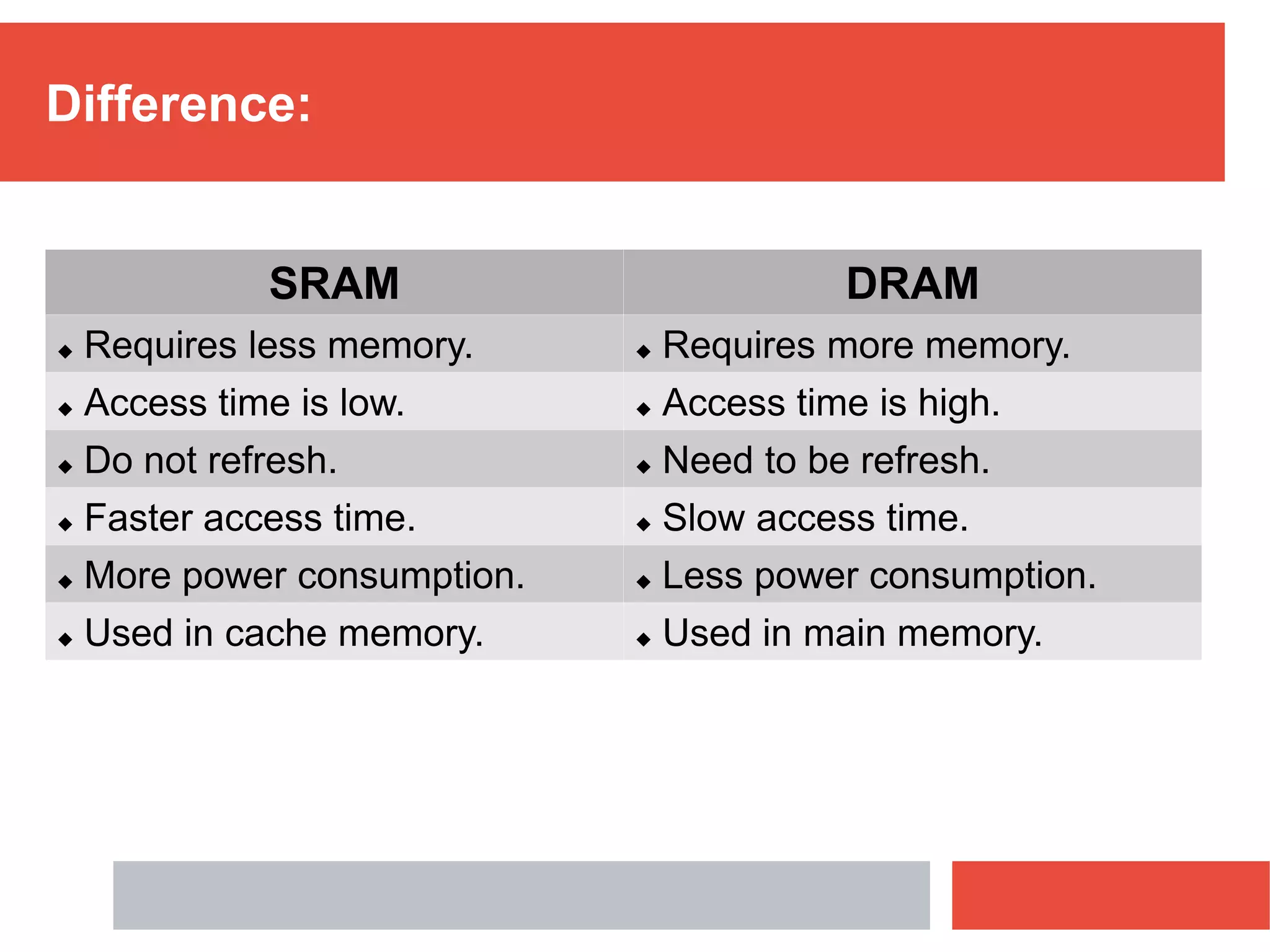 Difference:

| SRAM | DRAM |
|---|---|
| ◆ Requires less memory. | ◆ Requires more memory. |
| ◆ Access time is low. | ◆ Access time is high. |
| ◆ Do not refresh. | ◆ Need to be refresh. |
| ◆ Faster access time. | ◆ Slow access time. |
| ◆ More power consumption. | ◆ Less power consumption. |
| ◆ Used in cache memory. | ◆ Used in main memory. |